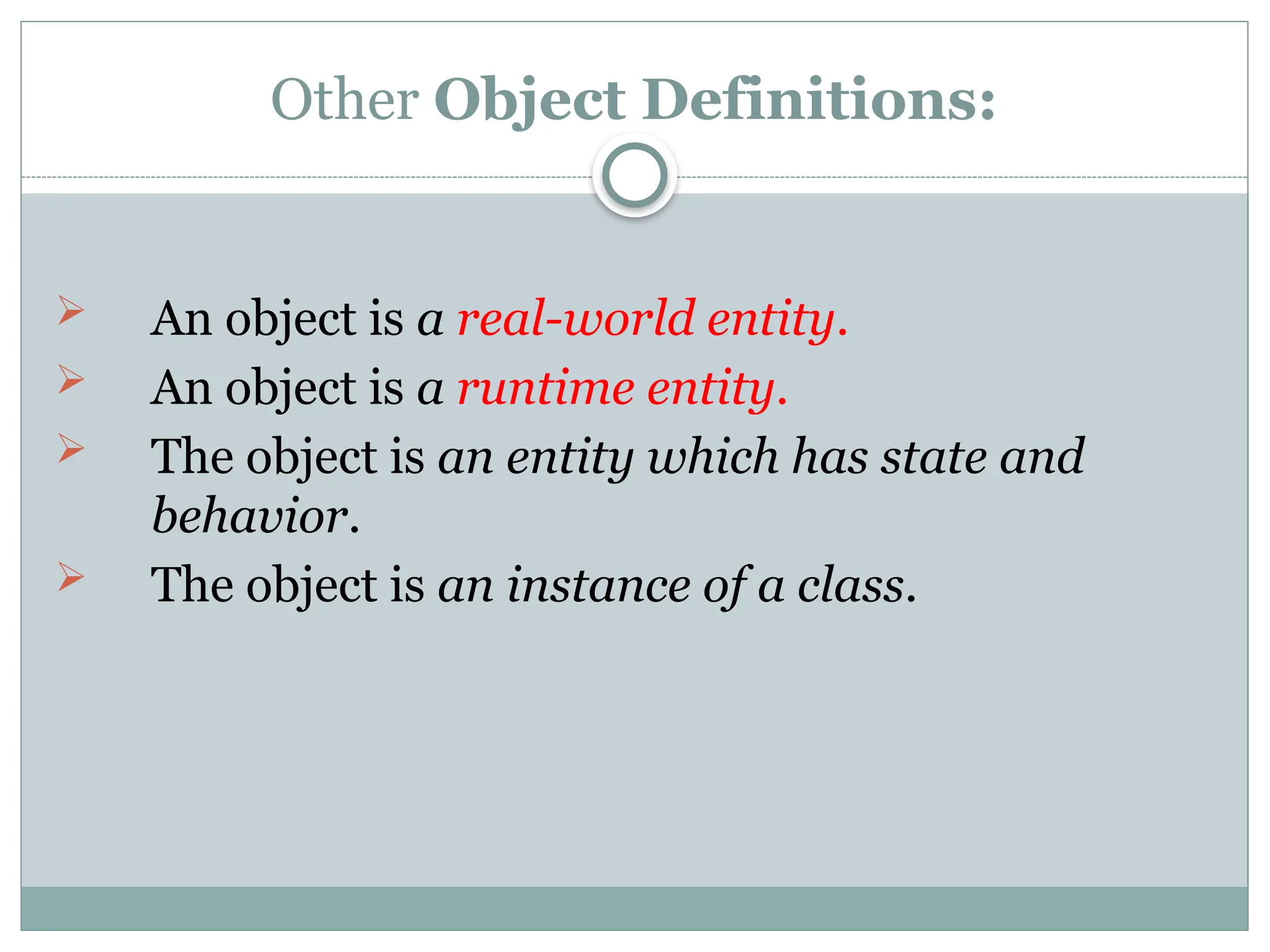 Other Object Definitions:

➢ An object is a real-world entity.
➢ An object is a runtime entity.
➢ The object is an entity which has state and behavior.
➢ The object is an instance of a class.